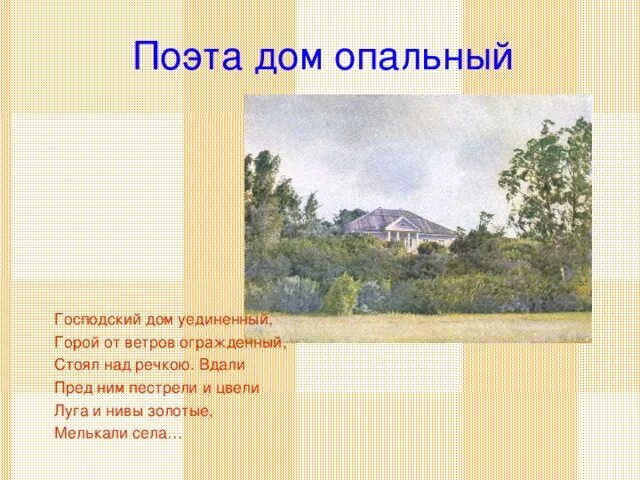 Поэта дом опальный

Господский дом уединенный,
Горой от ветров огражденный,
Стоял над речкою. Вдали
Пред ним пестрели и цвели
Луга и нивы золотые,
Мелькали села…